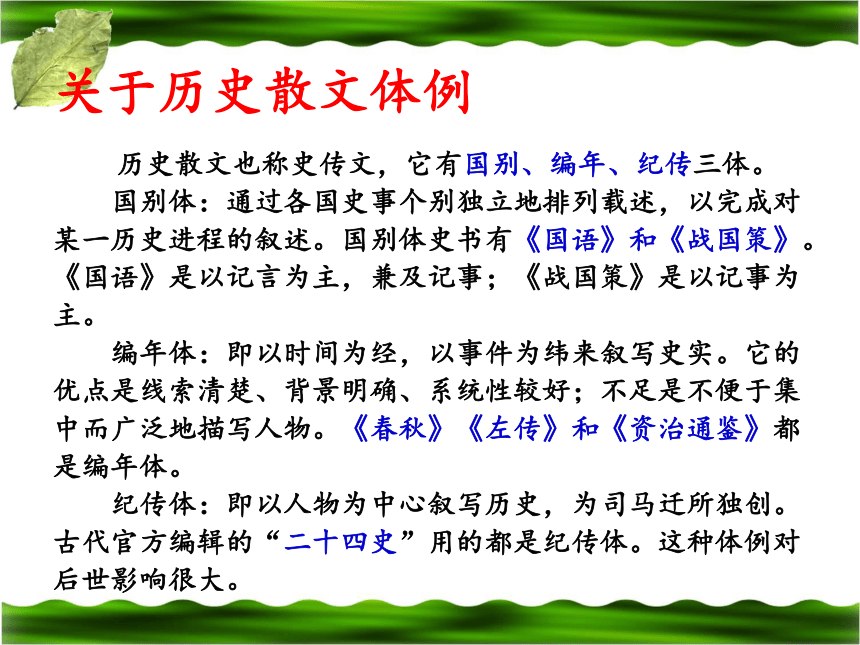 关于历史散文体例

历史散文也称史传文，它有国别、编年、纪传三体。

国别体：通过各国史事个别独立地排列载述，以完成对某一历史进程的叙述。国别体史书有《国语》和《战国策》。《国语》是以记言为主，兼及记事；《战国策》是以记事为主。

编年体：即以时间为经，以事件为纬来叙写史实。它的优点是线索清楚、背景明确、系统性较好；不足是不便于集中而广泛地描写人物。《春秋》《左传》和《资治通鉴》都是编年体。

纪传体：即以人物为中心叙写历史，为司马迁所独创。古代官方编辑的“二十四史”用的都是纪传体。这种体例对后世影响很大。